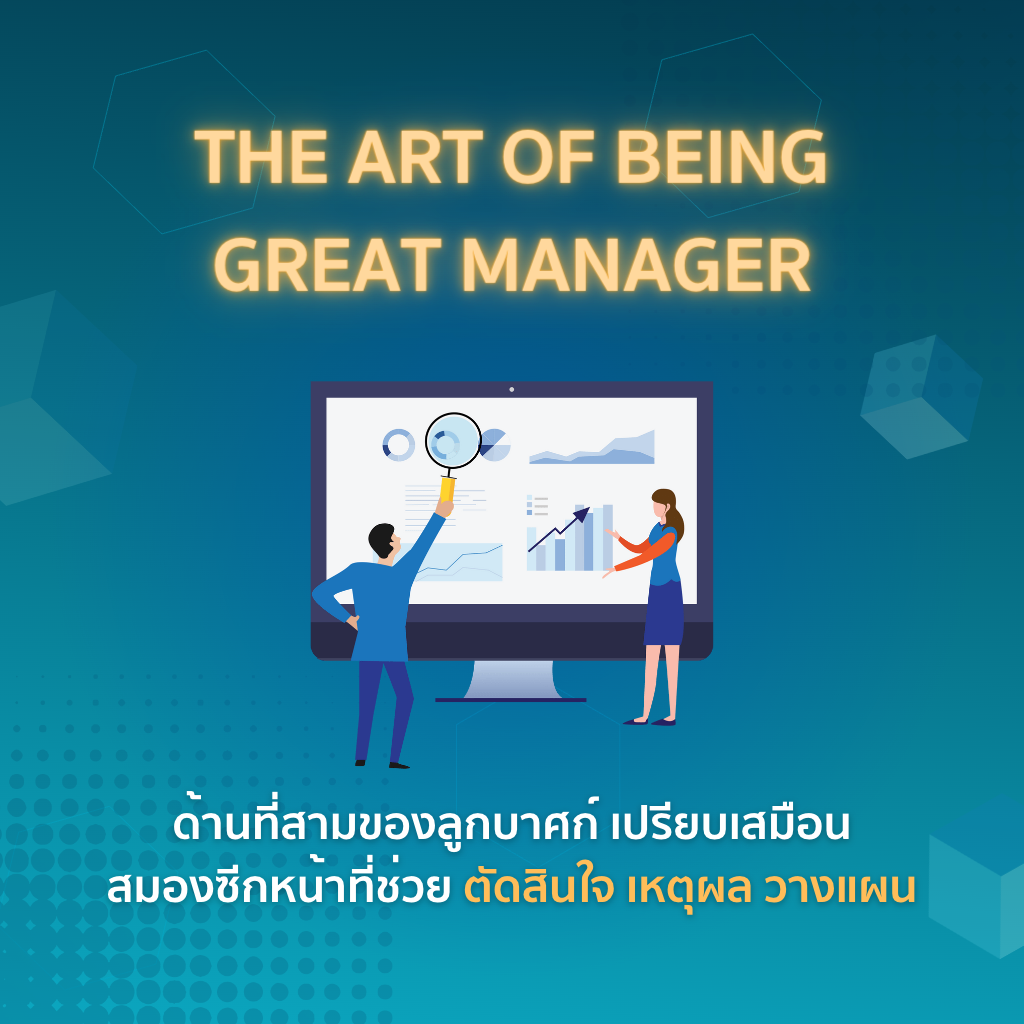 THE ART OF BEING GREAT MANAGER

ด้านที่สามของลูกบาศก์ เปรียบเสมือน
สมองซีกหน้าที่ช่วย ตัดสินใจ เหตุผล วางแผน